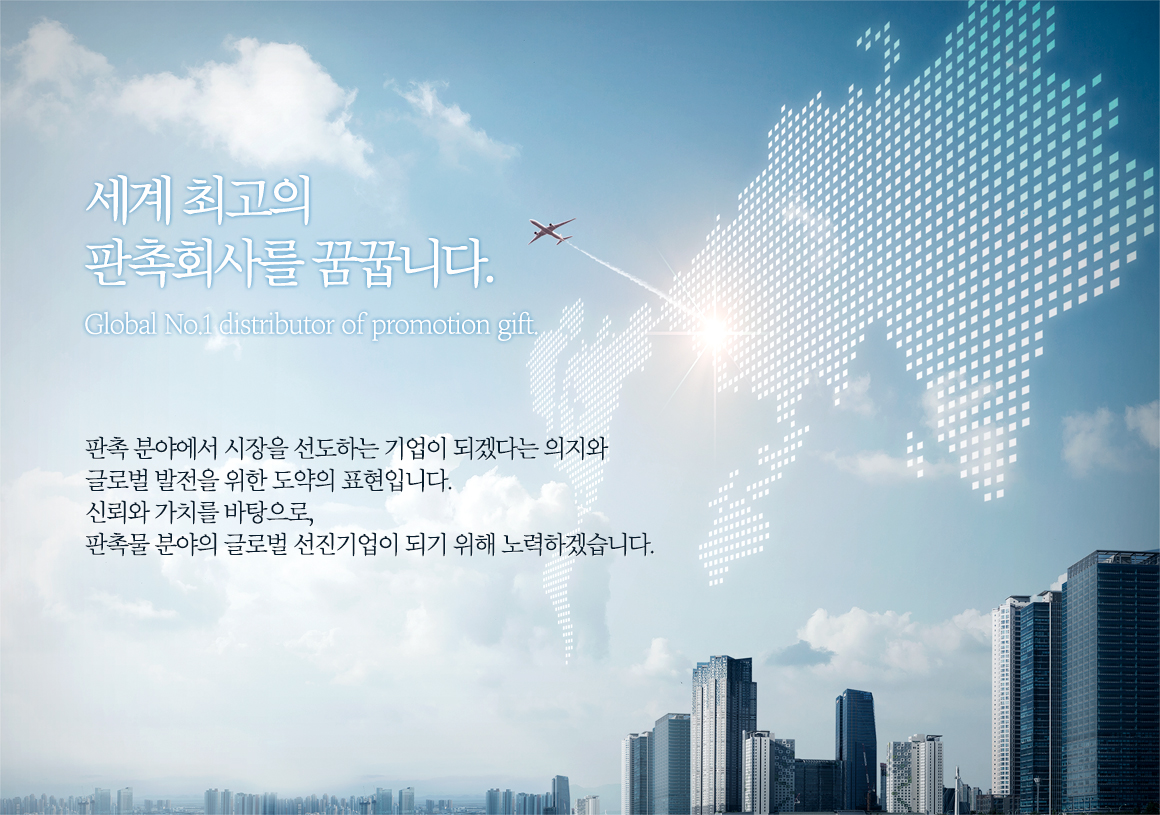 세계 최고의
판촉회사를 꿈꿉니다.

Global No.1 distributor of promotion gift.

판촉 분야에서 시장을 선도하는 기업이 되겠다는 의지와
글로벌 발전을 위한 도약의 표현입니다.
신뢰와 가치를 바탕으로,
판촉물 분야의 글로벌 선진기업이 되기 위해 노력하겠습니다.